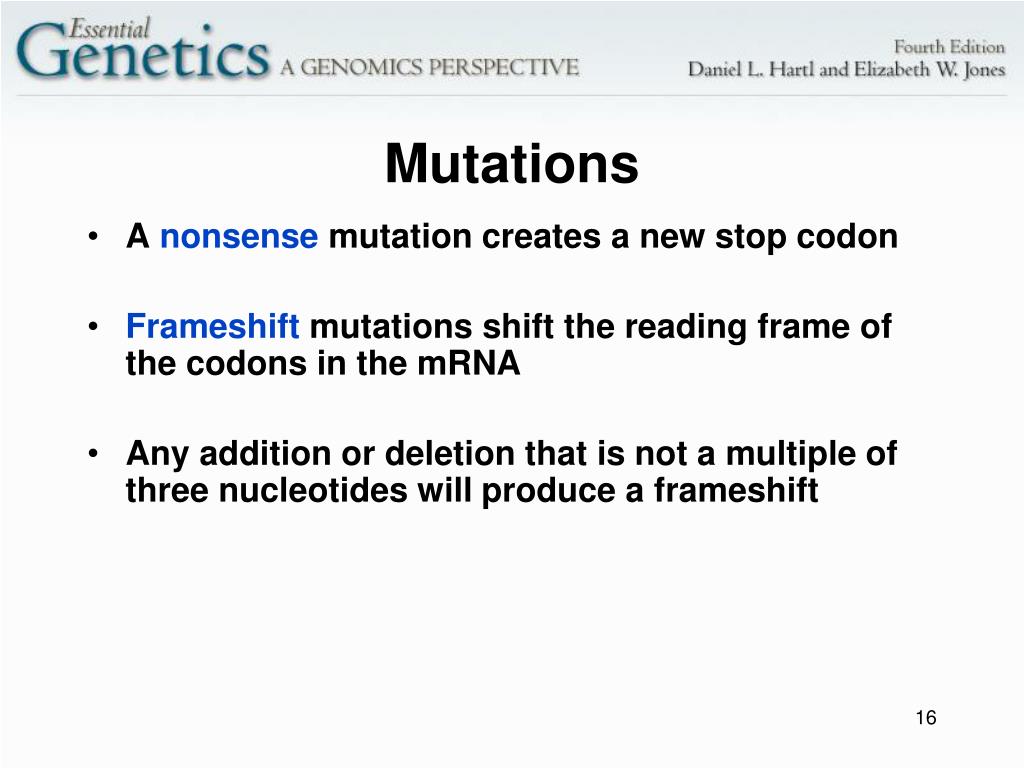 Essential Genetics A GENOMICS PERSPECTIVE

Fourth Edition
Daniel L. Hartl and Elizabeth W. Jones

Mutations

• A nonsense mutation creates a new stop codon

• Frameshift mutations shift the reading frame of the codons in the mRNA

• Any addition or deletion that is not a multiple of three nucleotides will produce a frameshift

16